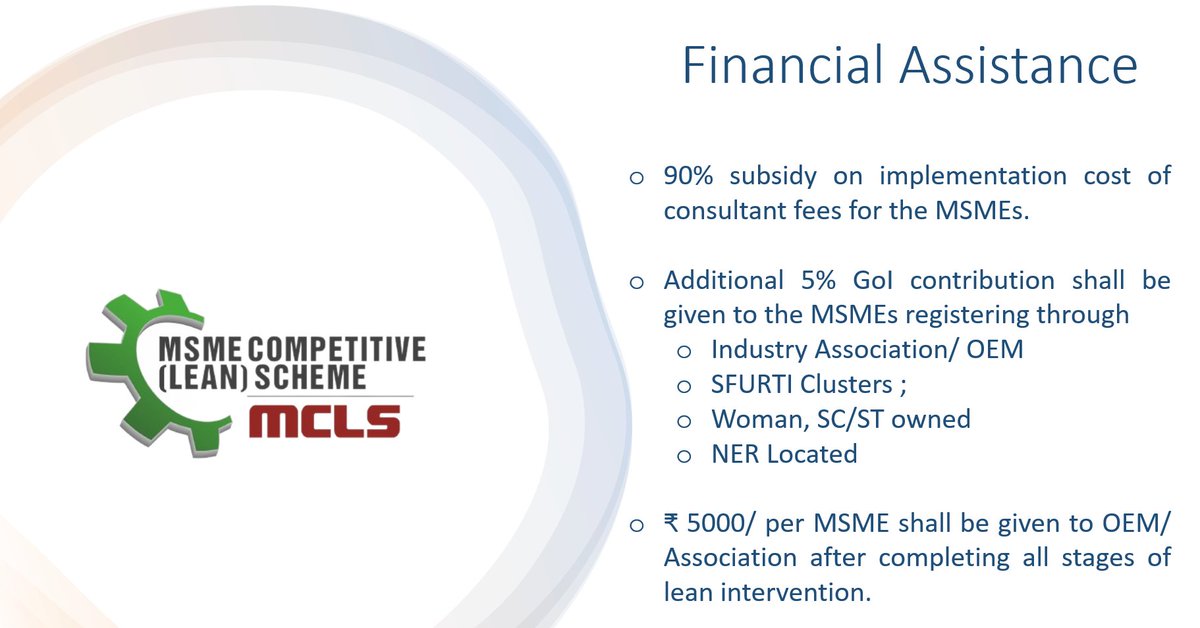 MSME COMPETITIVE
(LEAN) SCHEME
MCLS

Financial Assistance

o 90% subsidy on implementation cost of consultant fees for the MSMEs.

o Additional 5% GoI contribution shall be given to the MSMEs registering through
o Industry Association/ OEM
o SFURTI Clusters ;
o Woman, SC/ST owned
o NER Located

o ₹ 5000/ per MSME shall be given to OEM/ Association after completing all stages of lean intervention.